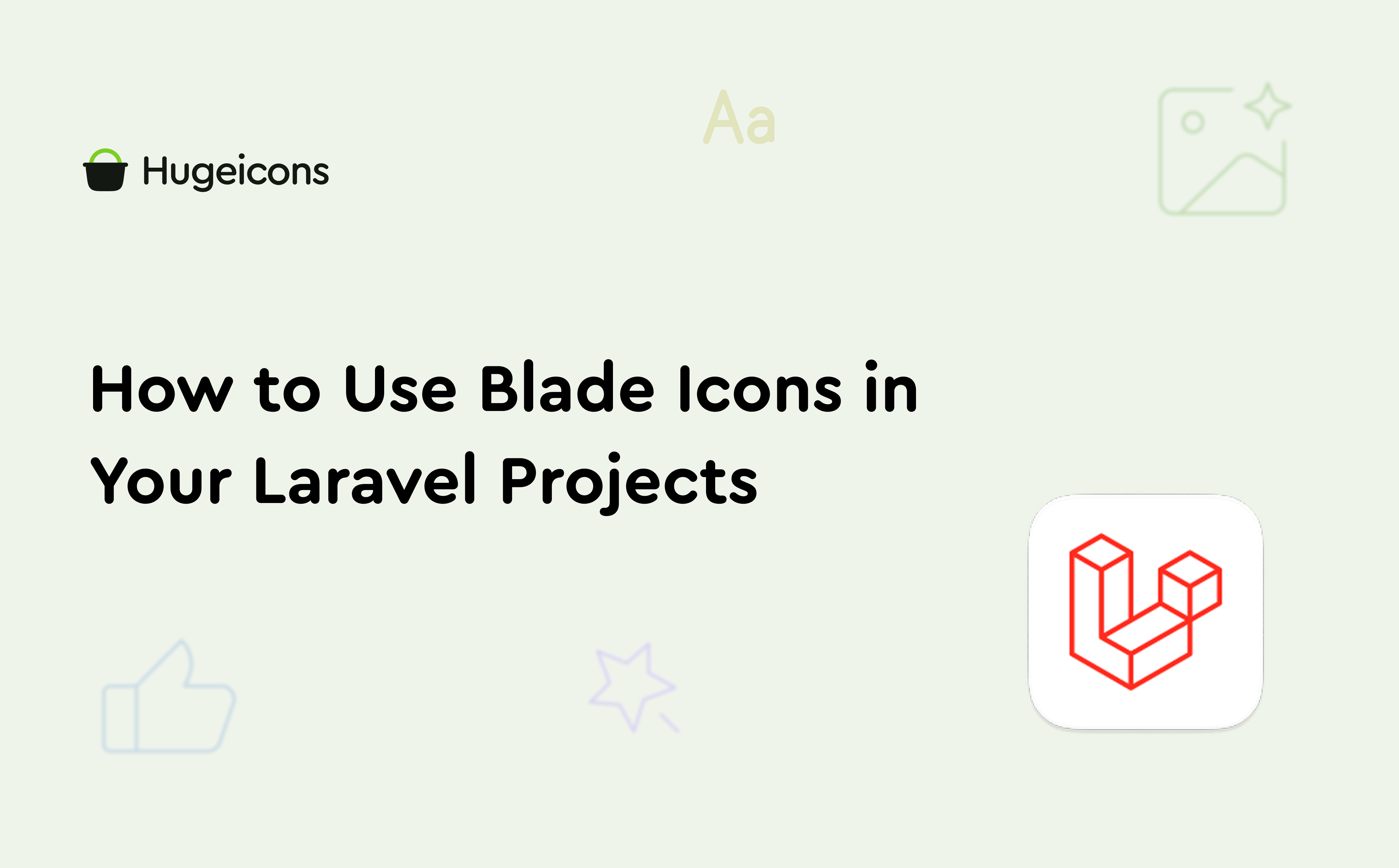 Hugeicons

Aa

How to Use Blade Icons in Your Laravel Projects